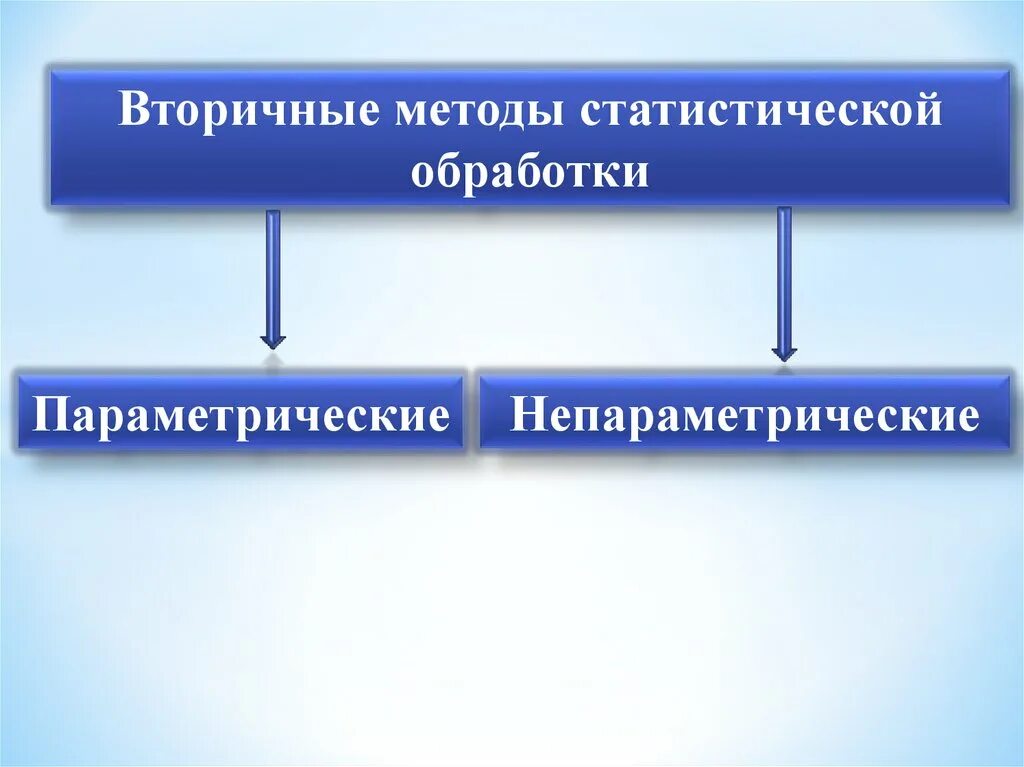 Вторичные методы статистической обработки

Параметрические

Непараметрические